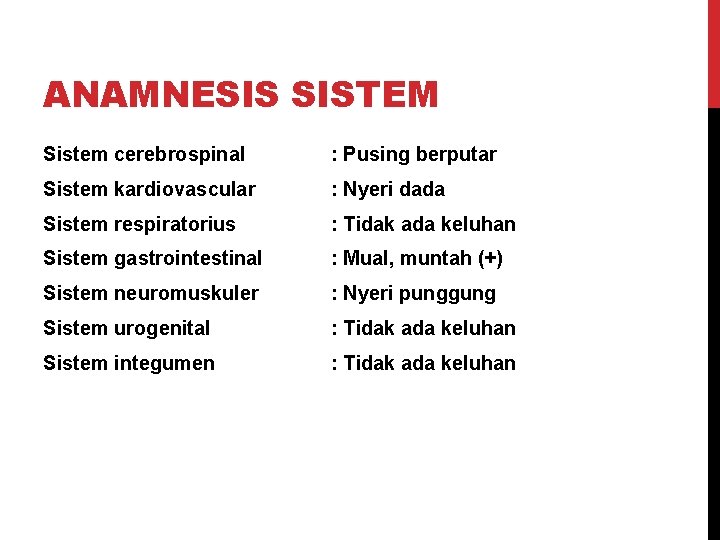 ANAMNESIS SISTEM

Sistem cerebrospinal : Pusing berputar
Sistem kardiovascular : Nyeri dada
Sistem respiratorius : Tidak ada keluhan
Sistem gastrointestinal : Mual, muntah (+)
Sistem neuromuskuler : Nyeri punggung
Sistem urogenital : Tidak ada keluhan
Sistem integumen : Tidak ada keluhan